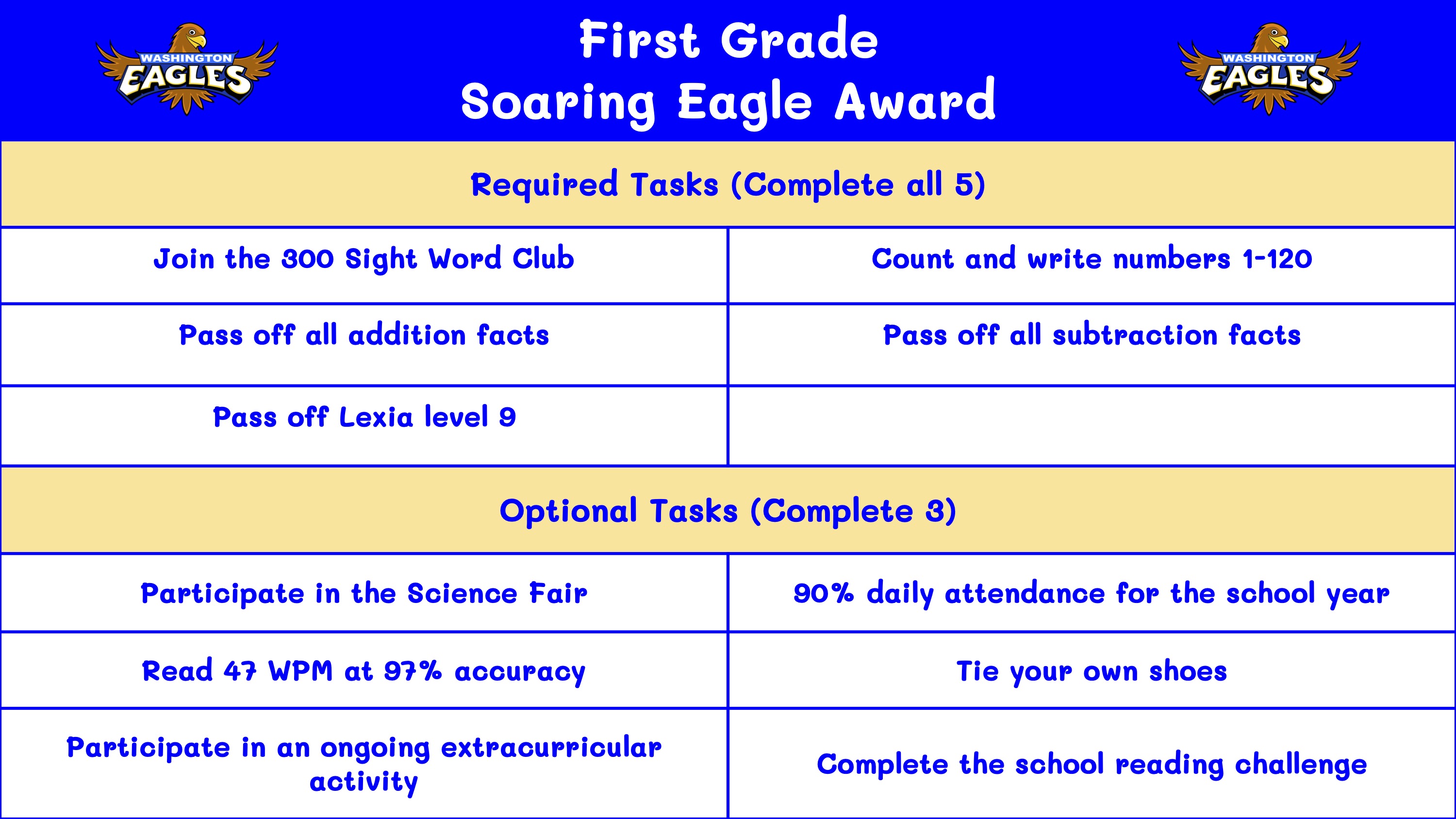 WASHINGTON EAGLES

First Grade
Soaring Eagle Award

WASHINGTON EAGLES

Required Tasks (Complete all 5)

| Join the 300 Sight Word Club | Count and write numbers 1-120 |
|---|---|
| Pass off all addition facts | Pass off all subtraction facts |
| Pass off Lexia level 9 | |

Optional Tasks (Complete 3)

| Participate in the Science Fair | 90% daily attendance for the school year |
|---|---|
| Read 47 WPM at 97% accuracy | Tie your own shoes |
| Participate in an ongoing extracurricular activity | Complete the school reading challenge |